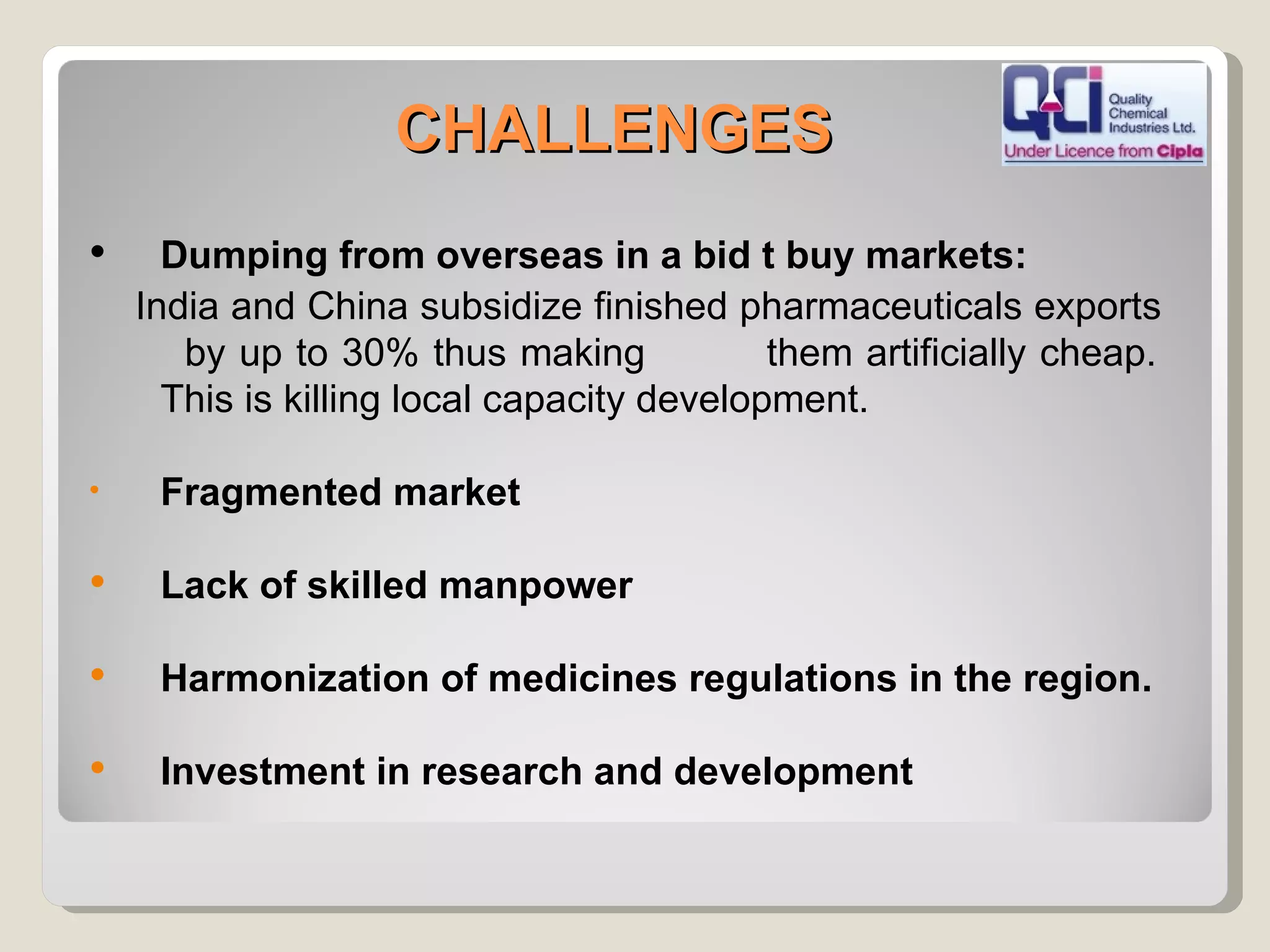 CHALLENGES

QCi Quality Chemical Industries Ltd.
Under Licence from Cipla

• Dumping from overseas in a bid t buy markets:
India and China subsidize finished pharmaceuticals exports by up to 30% thus making them artificially cheap. This is killing local capacity development.

• Fragmented market

• Lack of skilled manpower

• Harmonization of medicines regulations in the region.

• Investment in research and development